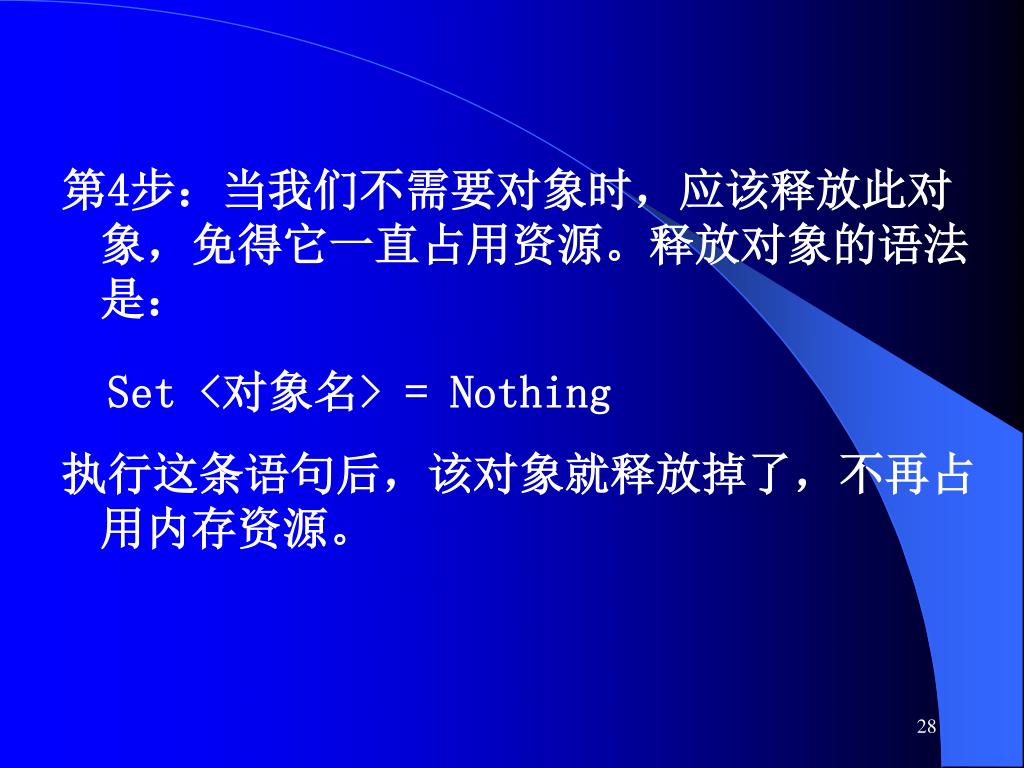 第4步：当我们不需要对象时，应该释放此对象，免得它一直占用资源。释放对象的语法是：

Set <对象名> = Nothing

执行这条语句后，该对象就释放掉了，不再占用内存资源。

28